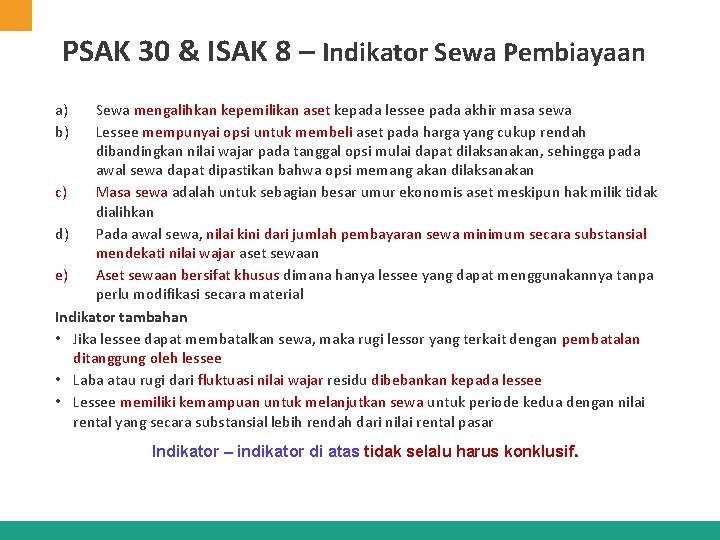 PSAK 30 & ISAK 8 – Indikator Sewa Pembiayaan

a) Sewa mengalihkan kepemilikan aset kepada lessee pada akhir masa sewa

b) Lessee mempunyai opsi untuk membeli aset pada harga yang cukup rendah dibandingkan nilai wajar pada tanggal opsi mulai dapat dilaksanakan, sehingga pada awal sewa dapat dipastikan bahwa opsi memang akan dilaksanakan

c) Masa sewa adalah untuk sebagian besar umur ekonomis aset meskipun hak milik tidak dialihkan

d) Pada awal sewa, nilai kini dari jumlah pembayaran sewa minimum secara substansial mendekati nilai wajar aset sewaan

e) Aset sewaan bersifat khusus dimana hanya lessee yang dapat menggunakannya tanpa perlu modifikasi secara material

Indikator tambahan

• Jika lessee dapat membatalkan sewa, maka rugi lessor yang terkait dengan pembatalan ditanggung oleh lessee

• Laba atau rugi dari fluktuasi nilai wajar residu dibebankan kepada lessee

• Lessee memiliki kemampuan untuk melanjutkan sewa untuk periode kedua dengan nilai rental yang secara substansial lebih rendah dari nilai rental pasar

Indikator – indikator di atas tidak selalu harus konklusif.